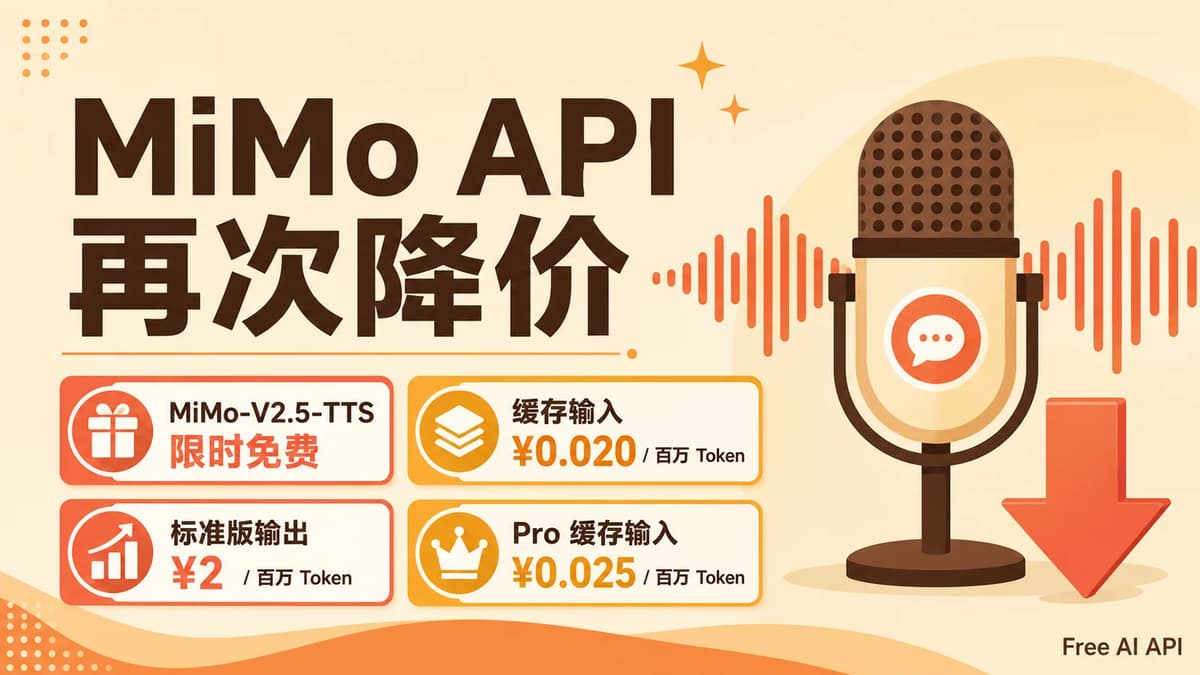 MiMo API
再次降价

MiMo-V2.5-TTS
限时免费

缓存输入
¥0.020 / 百万 Token

标准版输出
¥2 / 百万 Token

Pro 缓存输入
¥0.025 / 百万 Token

Free AI API